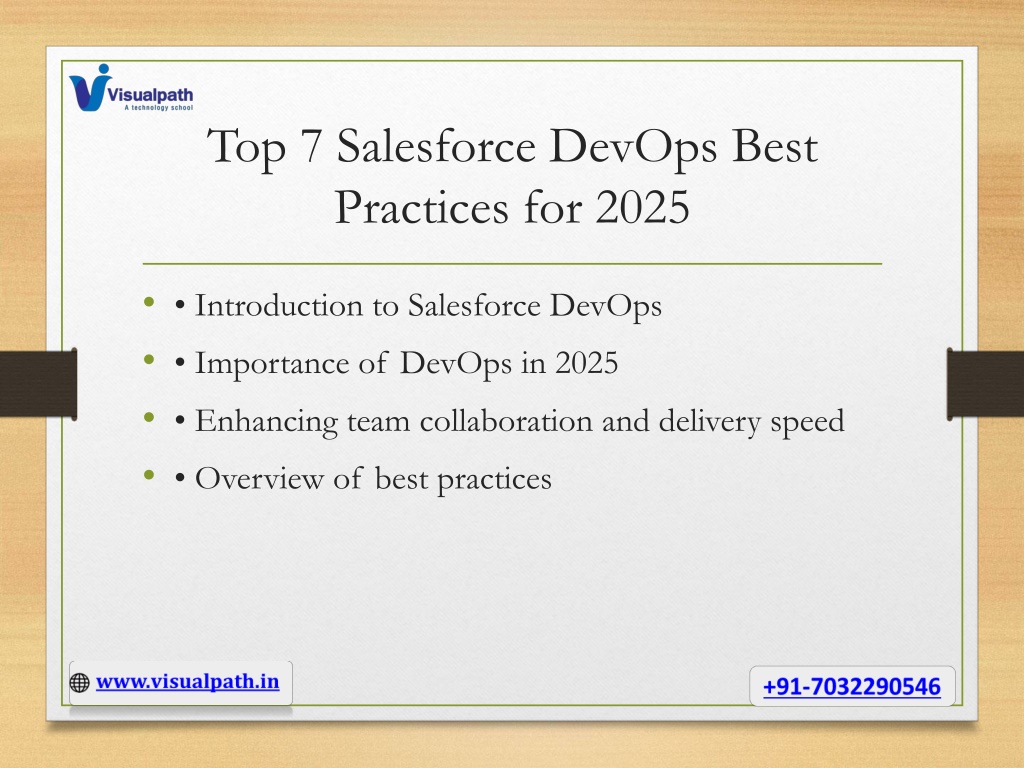 Visualpath
A technology school

Top 7 Salesforce DevOps Best Practices for 2025

• • Introduction to Salesforce DevOps
• • Importance of DevOps in 2025
• • Enhancing team collaboration and delivery speed
• • Overview of best practices

www.visualpath.in

+91-7032290546